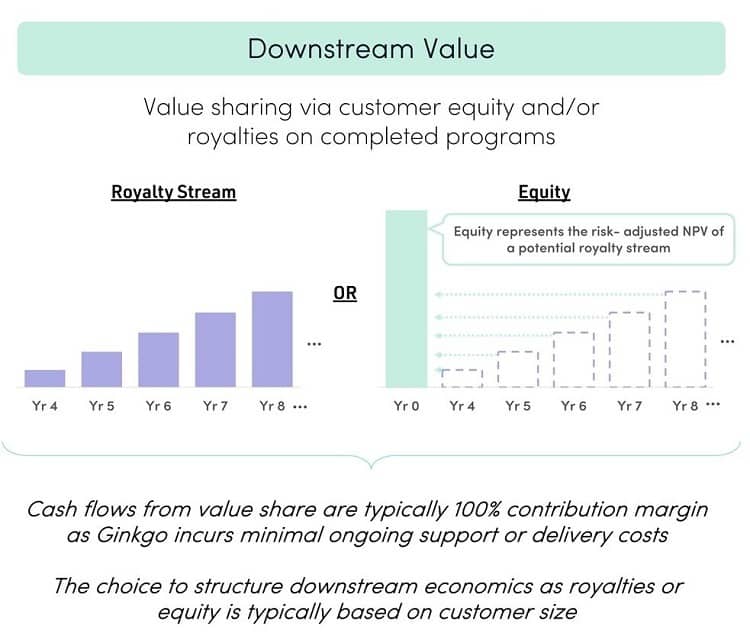 Downstream Value

Value sharing via customer equity and/or royalties on completed programs

Royalty Stream

...

Yr 4 Yr 5 Yr 6 Yr 7 Yr 8 ...

OR

Equity

Equity represents the risk- adjusted NPV of a potential royalty stream

...

Yr 0 Yr 4 Yr 5 Yr 6 Yr 7 Yr 8 ...

Cash flows from value share are typically 100% contribution margin as Ginkgo incurs minimal ongoing support or delivery costs

The choice to structure downstream economics as royalties or equity is typically based on customer size